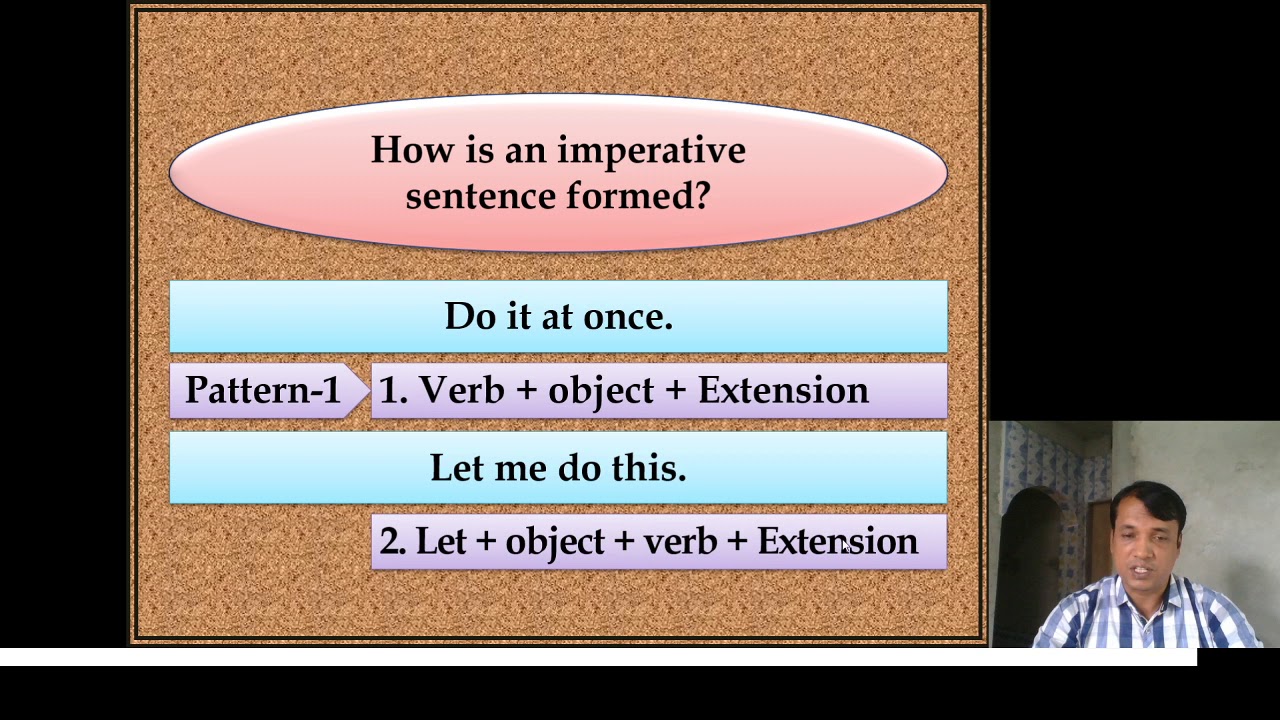 How is an imperative sentence formed?

Do it at once.

Pattern-1

1. Verb + object + Extension

Let me do this.

2. Let + object + verb + Extension